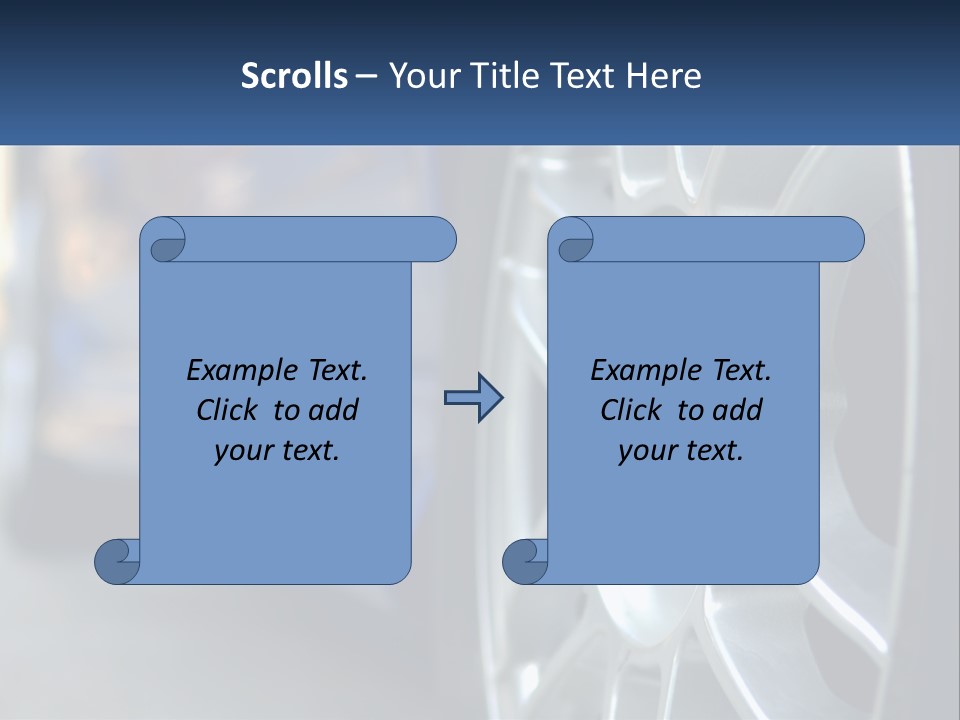 Scrolls – Your Title Text Here

Example Text. Click to add your text.

Example Text. Click to add your text.